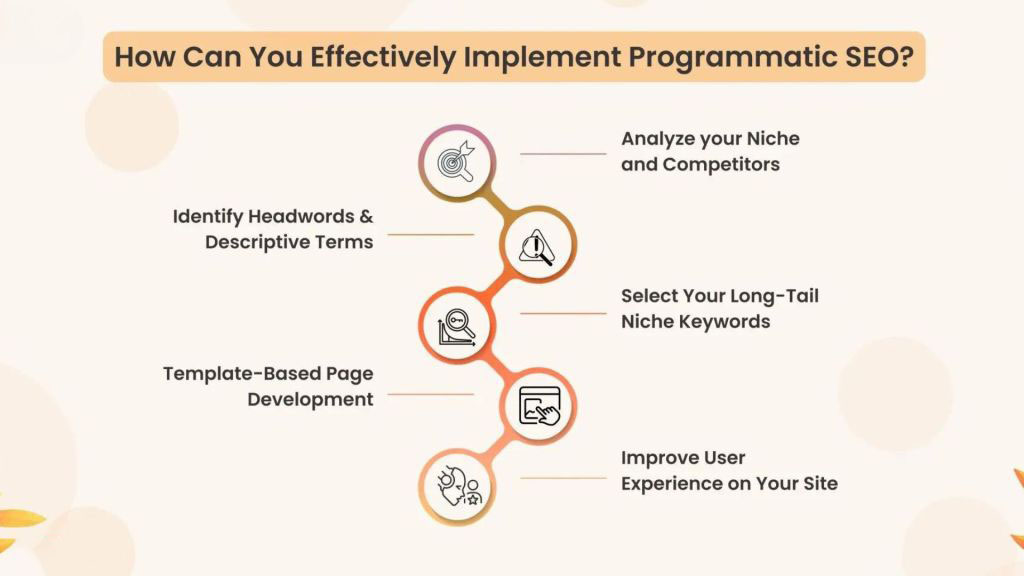 How Can You Effectively Implement Programmatic SEO?

Analyze your Niche and Competitors

Identify Headwords & Descriptive Terms

Select Your Long-Tail Niche Keywords

Template-Based Page Development

Improve User Experience on Your Site